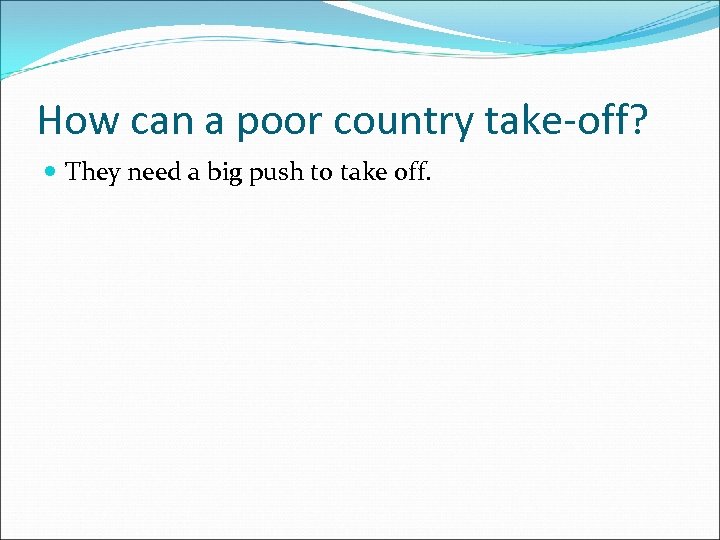 How can a poor country take-off?

They need a big push to take off.